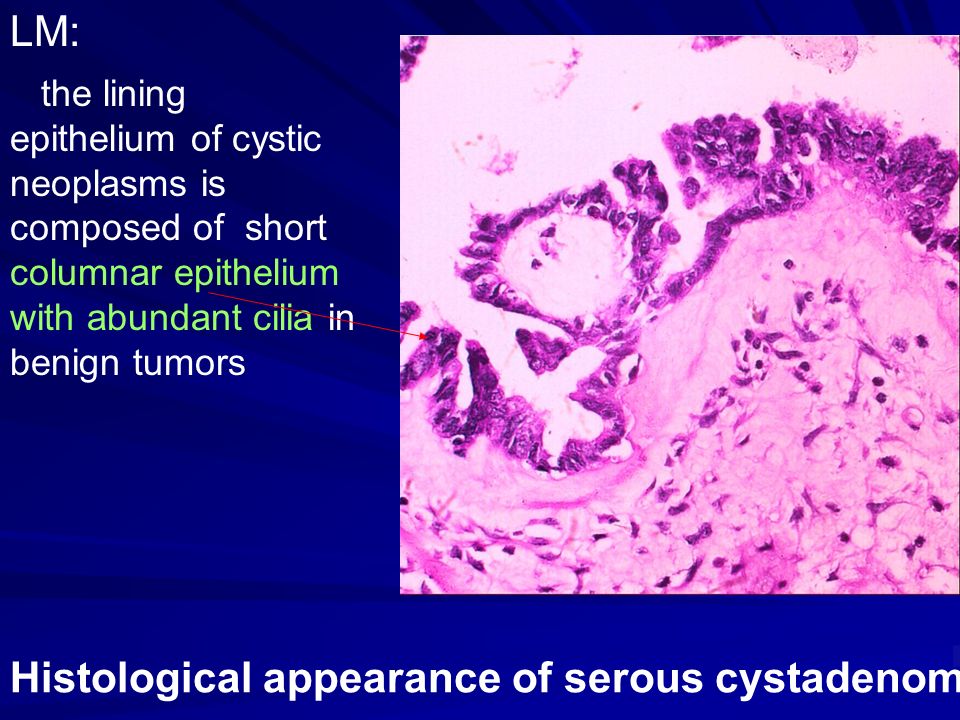 LM:

the lining epithelium of cystic neoplasms is composed of short columnar epithelium with abundant cilia in benign tumors

Histological appearance of serous cystadenom